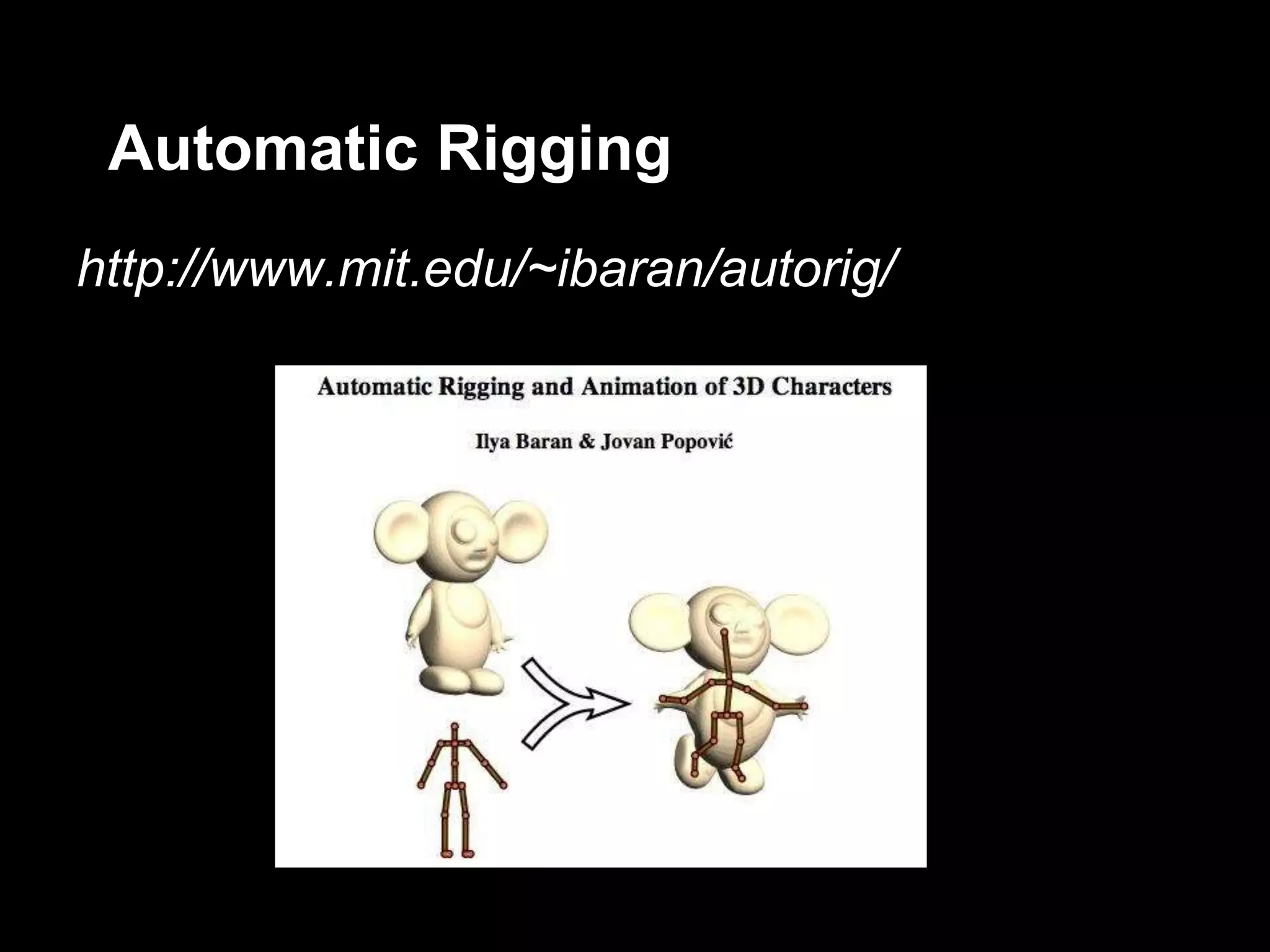 Automatic Rigging

http://www.mit.edu/~ibaran/autorig/

Automatic Rigging and Animation of 3D Characters

Ilya Baran & Jovan Popović